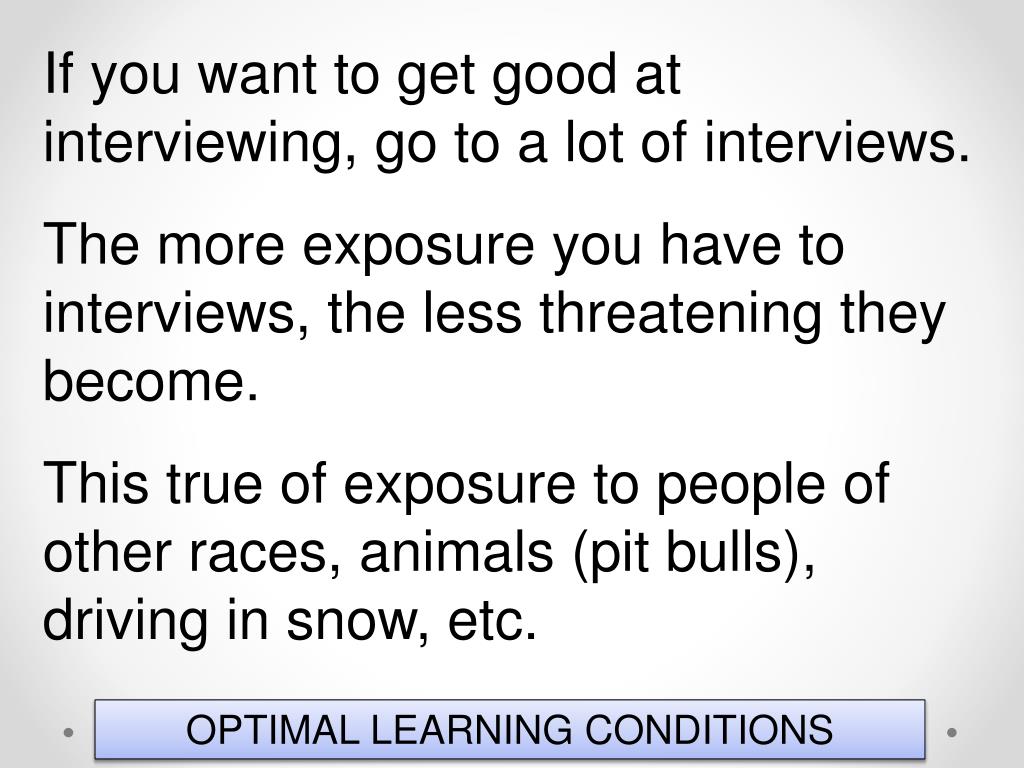 If you want to get good at interviewing, go to a lot of interviews.

The more exposure you have to interviews, the less threatening they become.

This true of exposure to people of other races, animals (pit bulls), driving in snow, etc.

OPTIMAL LEARNING CONDITIONS